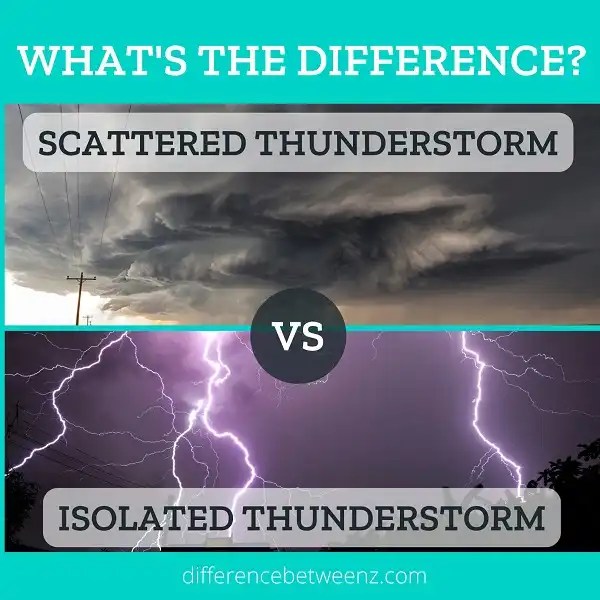 WHAT'S THE DIFFERENCE?

SCATTERED THUNDERSTORM

VS

ISOLATED THUNDERSTORM

differencebetweenz.com